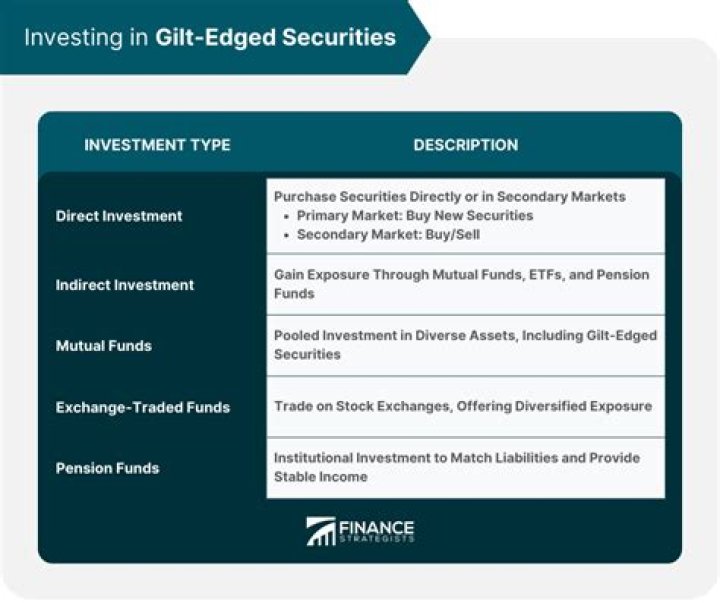 Investing in Gilt-Edged Securities

| INVESTMENT TYPE | DESCRIPTION |
|---|---|
| Direct Investment | Purchase Securities Directly or in Secondary Markets • Primary Market: Buy New Securities • Secondary Market: Buy/Sell |
| Indirect Investment | Gain Exposure Through Mutual Funds, ETFs, and Pension Funds |
| Mutual Funds | Pooled Investment in Diverse Assets, Including Gilt-Edged Securities |
| Exchange-Traded Funds | Trade on Stock Exchanges, Offering Diversified Exposure |
| Pension Funds | Institutional Investment to Match Liabilities and Provide Stable Income |

FINANCE STRATEGISTS